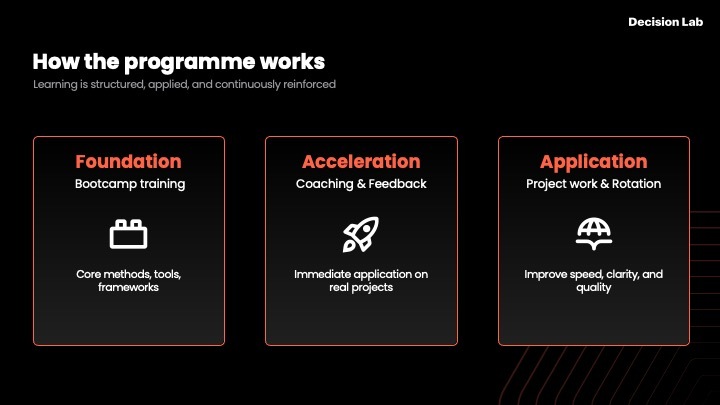 Decision Lab

How the programme works

Learning is structured, applied, and continuously reinforced

Foundation
Bootcamp training

Core methods, tools, frameworks

Acceleration
Coaching & Feedback

Immediate application on real projects

Application
Project work & Rotation

Improve speed, clarity, and quality